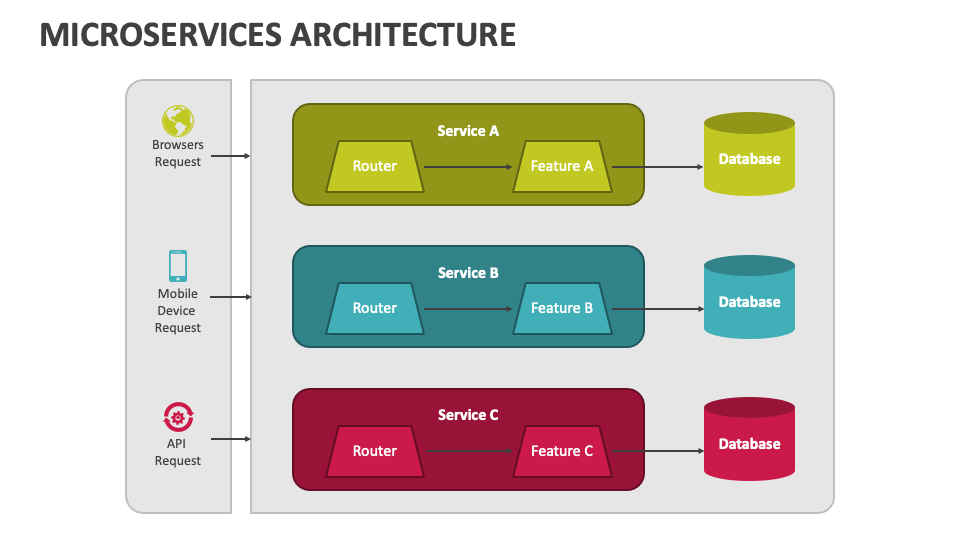 MICROSERVICES ARCHITECTURE

Browsers Request

Mobile Device Request

API Request

Service A

Router

Feature A

Database

Service B

Router

Feature B

Database

Service C

Router

Feature C

Database